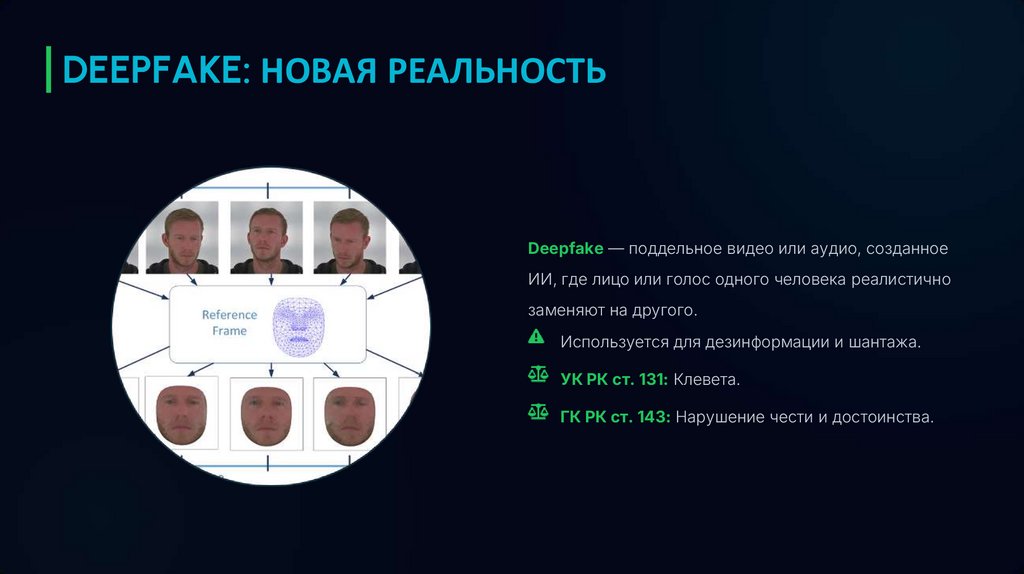 DEEPFAKE: НОВАЯ РЕАЛЬНОСТЬ

Reference Frame

Deepfake — поддельное видео или аудио, созданное ИИ, где лицо или голос одного человека реалистично заменяют на другого.

Используется для дезинформации и шантажа.

УК РК ст. 131: Клевета.

ГК РК ст. 143: Нарушение чести и достоинства.